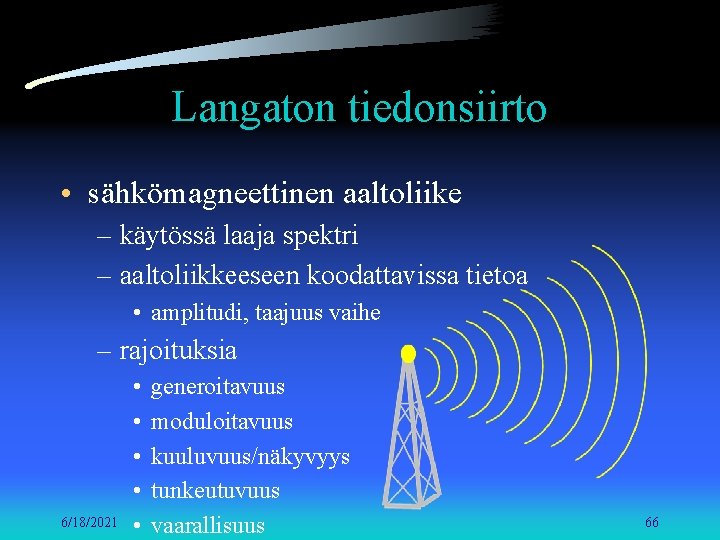 Langaton tiedonsiirto

• sähkömagneettinen aaltoliike
– käytössä laaja spektri
– aaltoliikkeeseen koodattavissa tietoa
• amplitudi, taajuus vaihe
– rajoituksia
• generoitavuus
• moduloitavuus
• kuuluvuus/näkyvyys
• tunkeutuvuus
• vaarallisuus

6/18/2021

66